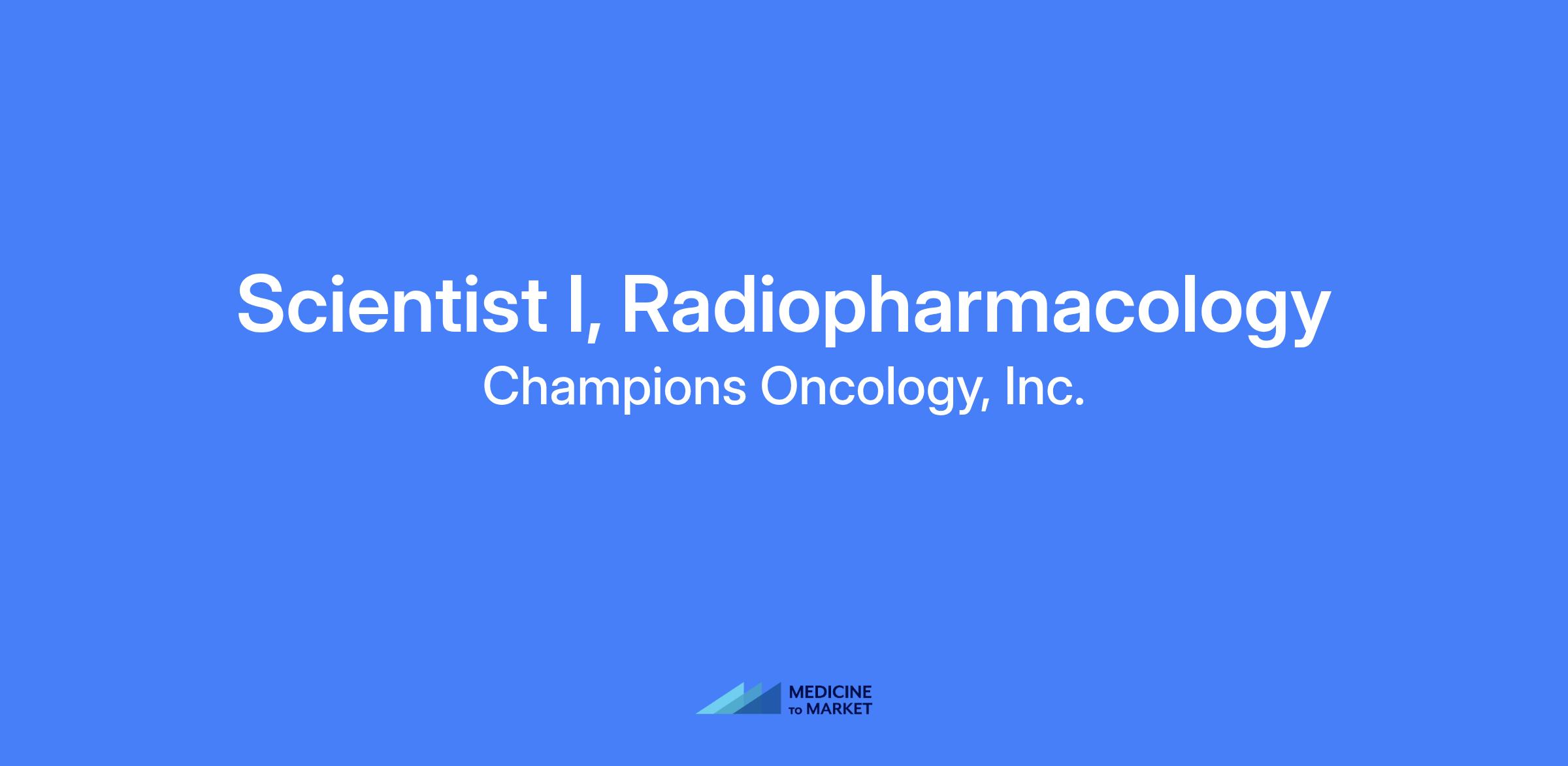 Scientist I, Radiopharmacology
Champions Oncology, Inc.

MEDICINE TO MARKET